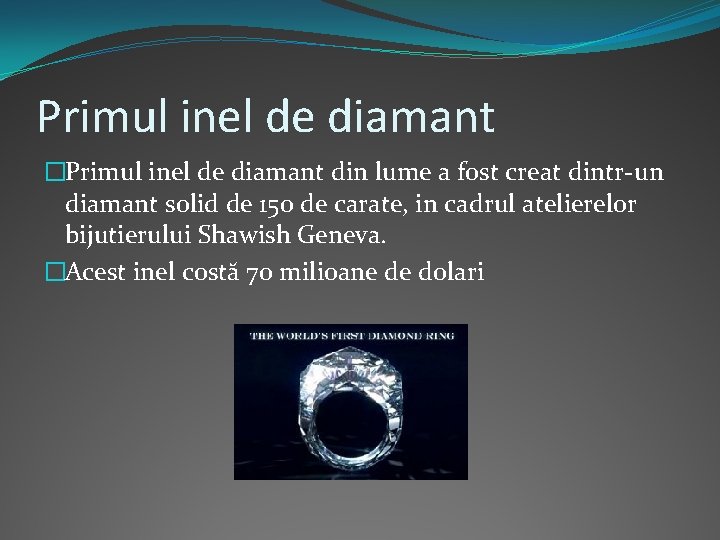 Primul inel de diamant

□Primul inel de diamant din lume a fost creat dintr-un diamant solid de 150 de carate, in cadrul atelierelor bijutierului Shawish Geneva.

□Acest inel costă 70 milioane de dolari

THE WORLD'S FIRST DIAMOND RING